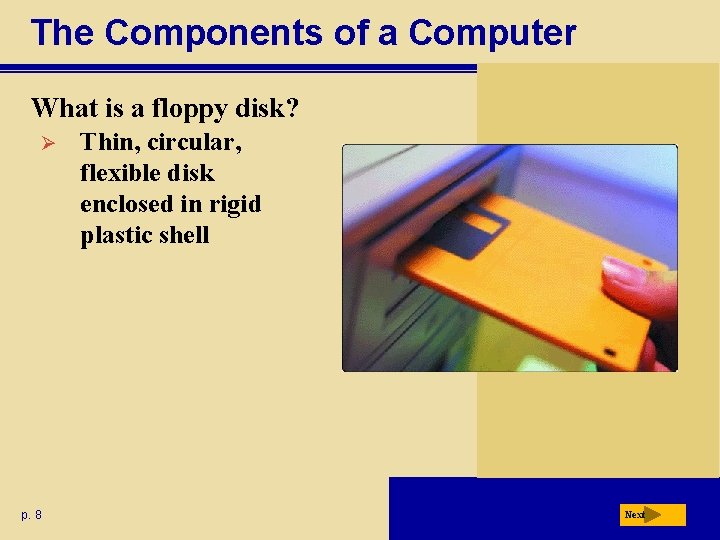 The Components of a Computer

What is a floppy disk?

➢ Thin, circular, flexible disk enclosed in rigid plastic shell

p. 8

Next